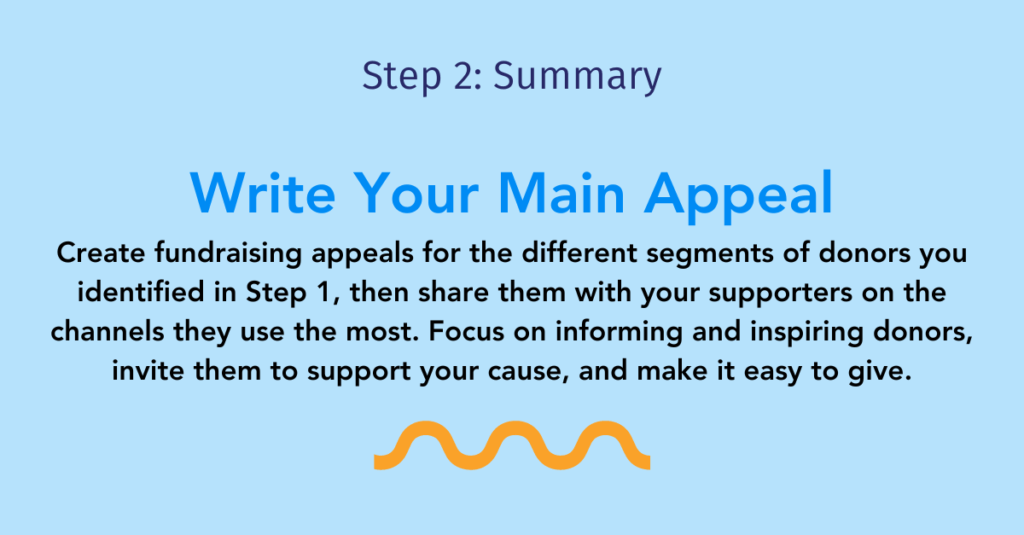 Step 2: Summary

Write Your Main Appeal

Create fundraising appeals for the different segments of donors you identified in Step 1, then share them with your supporters on the channels they use the most. Focus on informing and inspiring donors, invite them to support your cause, and make it easy to give.